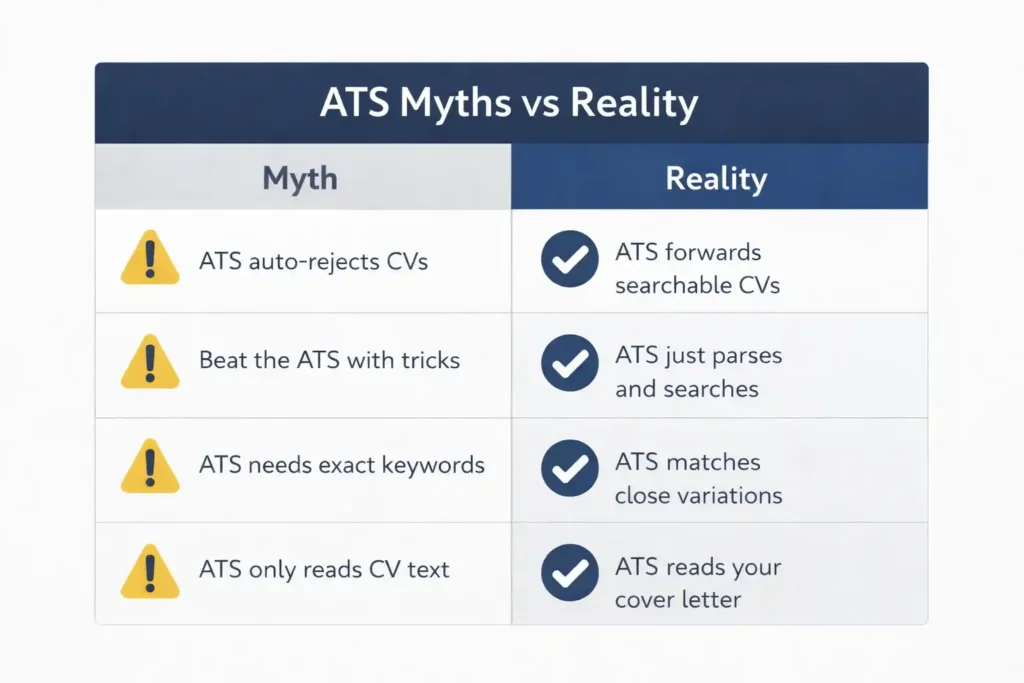 ATS Myths vs Reality

| Myth | Reality |
|---|---|
| ATS auto-rejects CVs | ATS forwards searchable CVs |
| Beat the ATS with tricks | ATS just parses and searches |
| ATS needs exact keywords | ATS matches close variations |
| ATS only reads CV text | ATS reads your cover letter |